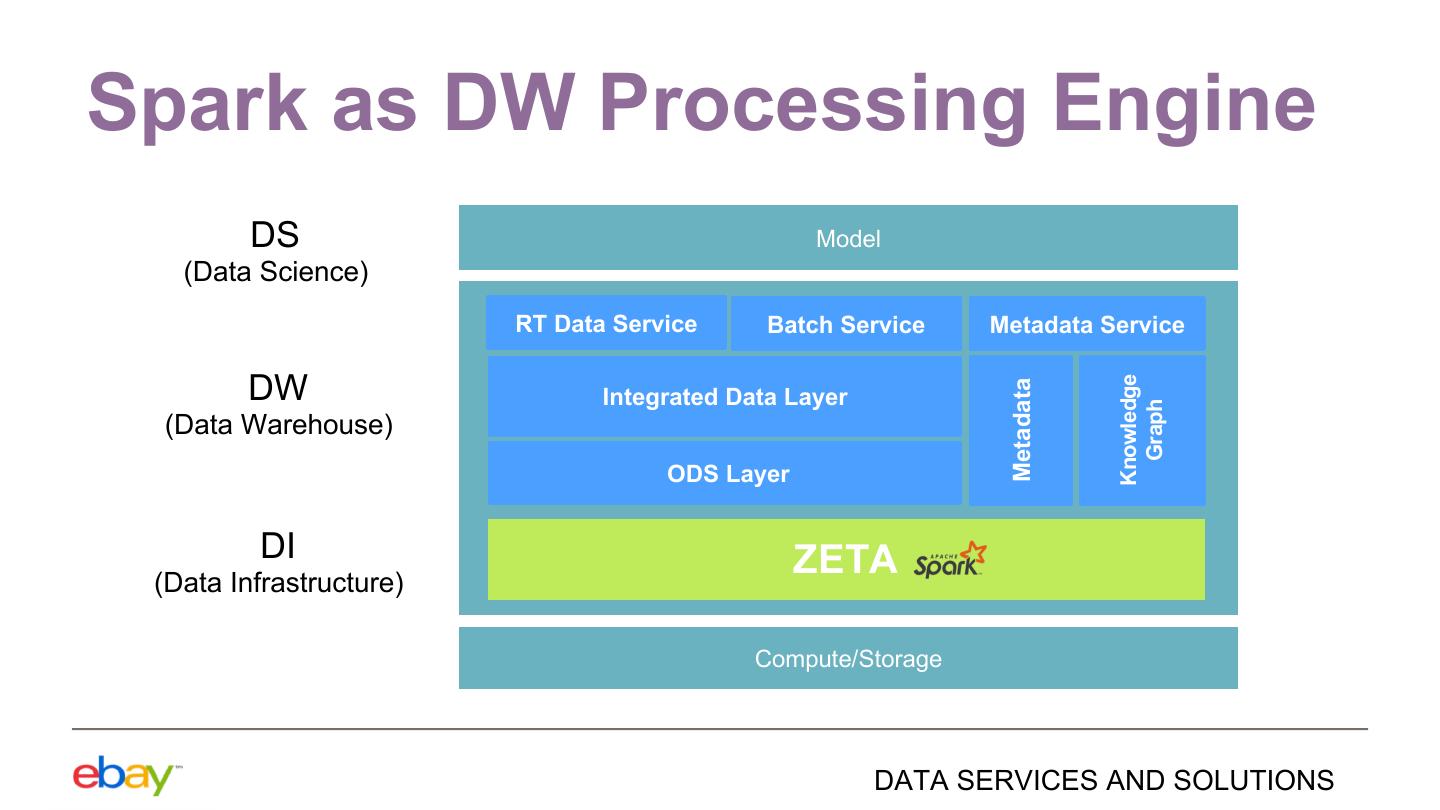 Spark as DW Processing Engine

DS
(Data Science)

DW
(Data Warehouse)

DI
(Data Infrastructure)

Model

RT Data Service

Batch Service

Metadata Service

Integrated Data Layer

ODS Layer

Metadata

Knowledge Graph

ZETA APACHE Spark

Compute/Storage

ebay

DATA SERVICES AND SOLUTIONS